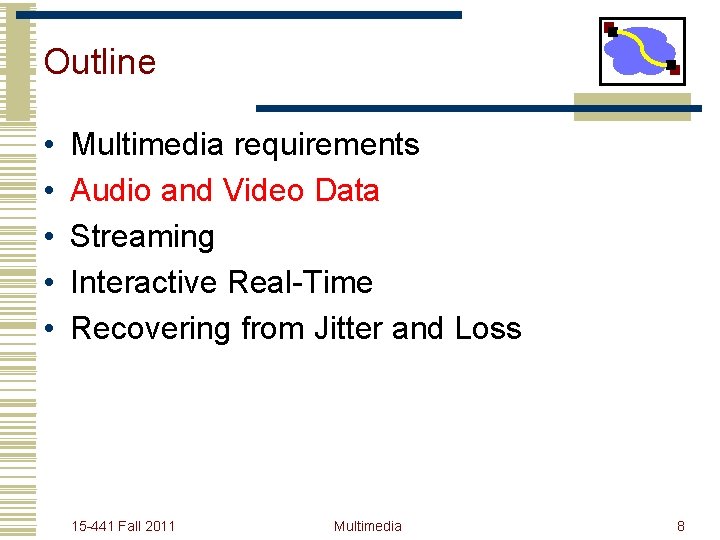 Outline

• Multimedia requirements
• Audio and Video Data
• Streaming
• Interactive Real-Time
• Recovering from Jitter and Loss

15-441 Fall 2011

Multimedia

8